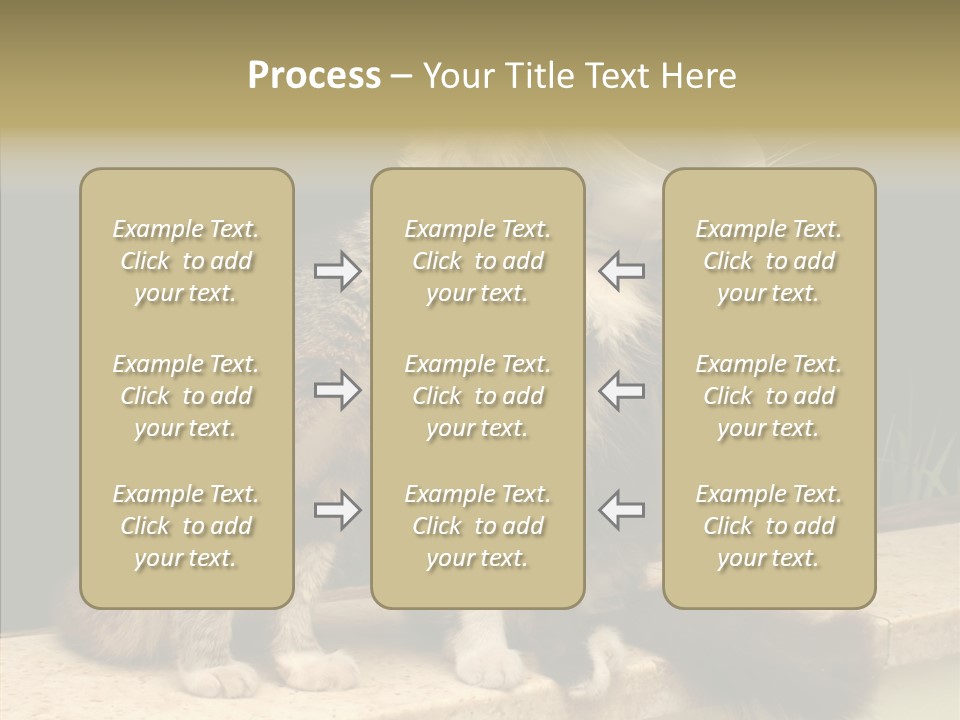 Process – Your Title Text Here

Example Text. Click to add your text.

Example Text. Click to add your text.

Example Text. Click to add your text.

Example Text. Click to add your text.

Example Text. Click to add your text.

Example Text. Click to add your text.

Example Text. Click to add your text.

Example Text. Click to add your text.

Example Text. Click to add your text.